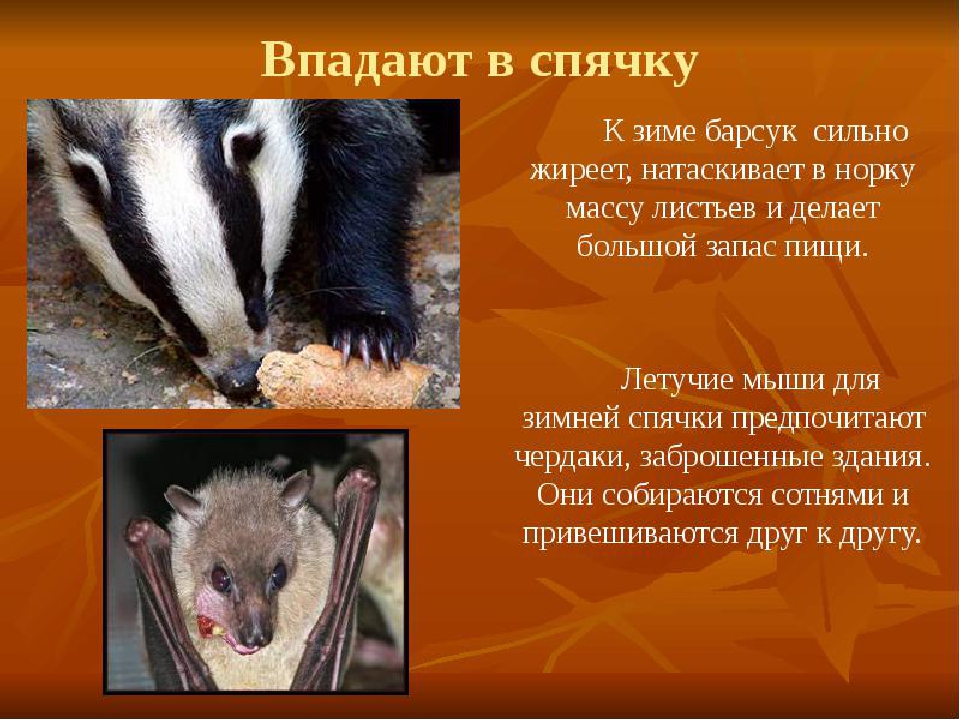 Впадают в спячку

К зиме барсук сильно жиреет, натаскивает в норку массу листьев и делает большой запас пищи.

Летучие мыши для зимней спячки предпочитают чердаки, заброшенные здания. Они собираются сотнями и привешиваются друг к другу.